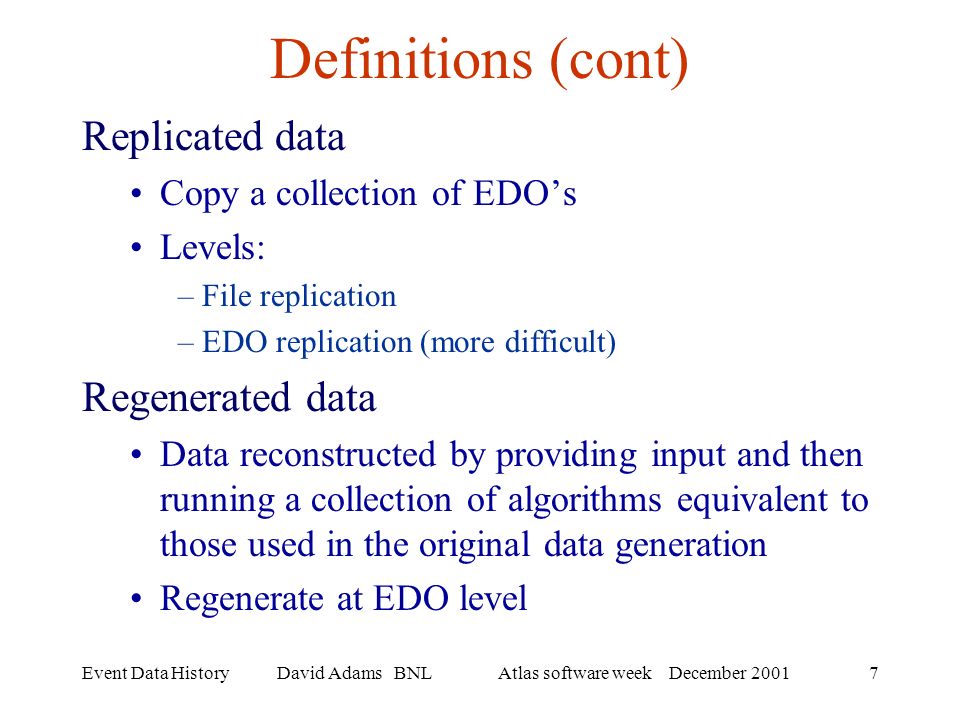 Definitions (cont)

Replicated data

• Copy a collection of EDO’s

• Levels:

– File replication

– EDO replication (more difficult)

Regenerated data

• Data reconstructed by providing input and then running a collection of algorithms equivalent to those used in the original data generation

• Regenerate at EDO level

Event Data History David Adams BNL Atlas software week December 2001 7